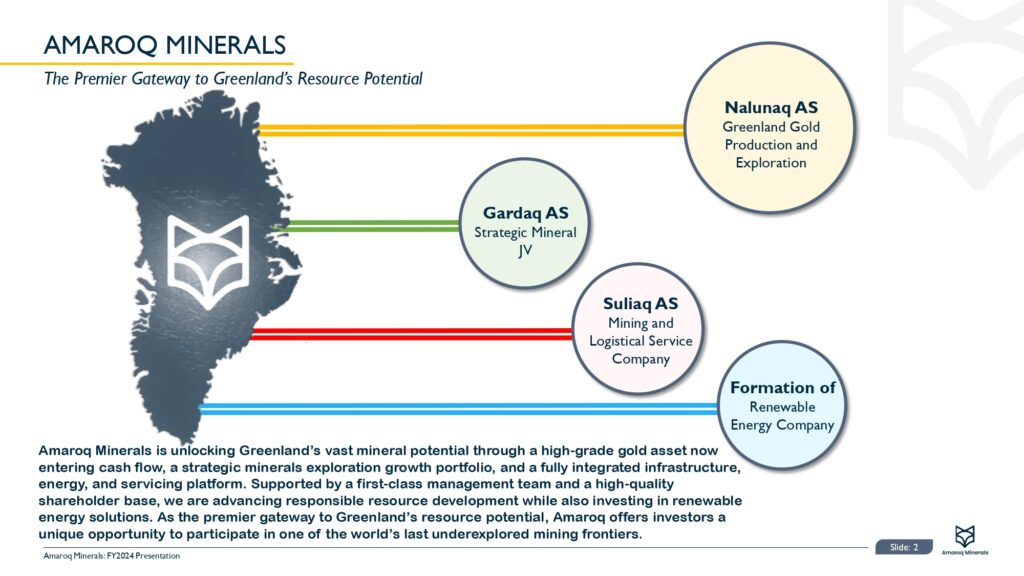 AMAROQ MINERALS

The Premier Gateway to Greenland's Resource Potential

Nalunaq AS
Greenland Gold Production and Exploration

Gardaq AS
Strategic Mineral JV

Suliaq AS
Mining and Logistical Service Company

Formation of
Renewable Energy Company

Amaroq Minerals is unlocking Greenland's vast mineral potential through a high-grade gold asset now entering cash flow, a strategic minerals exploration growth portfolio, and a fully integrated infrastructure, energy, and servicing platform. Supported by a first-class management team and a high-quality shareholder base, we are advancing responsible resource development while also investing in renewable energy solutions. As the premier gateway to Greenland's resource potential, Amaroq offers investors a unique opportunity to participate in one of the world's last underexplored mining frontiers.

Amaroq Minerals: FY2024 Presentation

Slide: 2

Amaroq Minerals